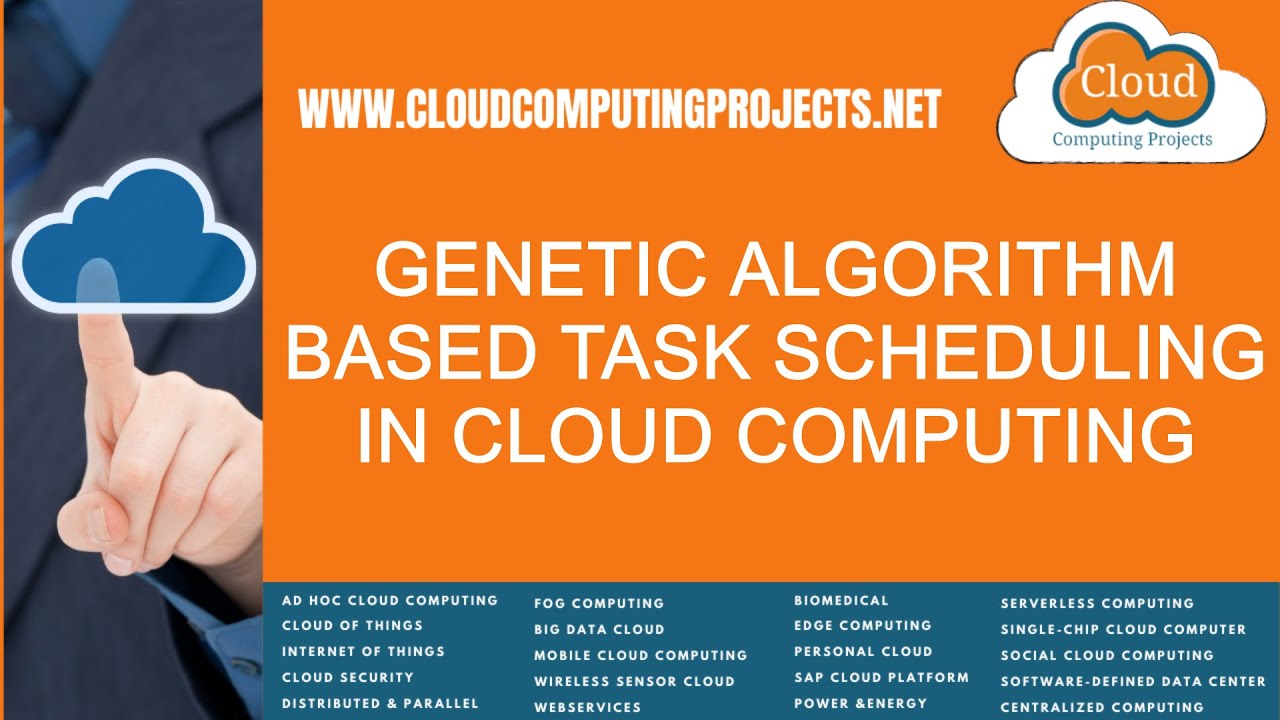 WWW.CLOUDCOMPUTINGPROJECTS.NET

Cloud
Computing Projects

GENETIC ALGORITHM BASED TASK SCHEDULING IN CLOUD COMPUTING

AD HOC CLOUD COMPUTING
CLOUD OF THINGS
INTERNET OF THINGS
CLOUD SECURITY
DISTRIBUTED & PARALLEL

FOG COMPUTING
BIG DATA CLOUD
MOBILE CLOUD COMPUTING
WIRELESS SENSOR CLOUD
WEBSERVICES

BIOMEDICAL
EDGE COMPUTING
PERSONAL CLOUD
SAP CLOUD PLATFORM
POWER &ENERGY

SERVERLESS COMPUTING
SINGLE-CHIP CLOUD COMPUTER
SOCIAL CLOUD COMPUTING
SOFTWARE-DEFINED DATA CENTER
CENTRALIZED COMPUTING